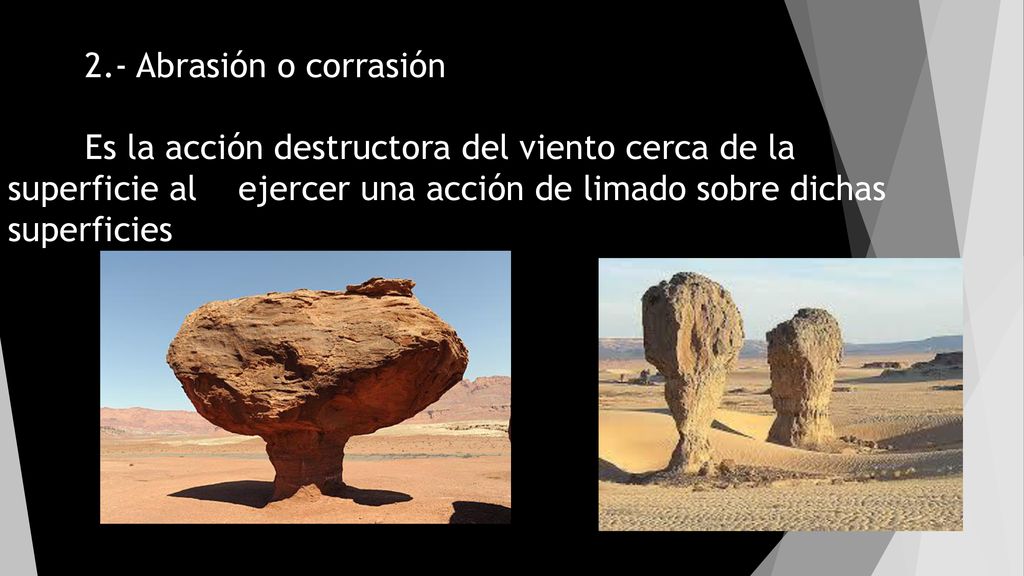 2.- Abrasión o corrasión

Es la acción destructora del viento cerca de la superficie al ejercer una acción de limado sobre dichas superficies